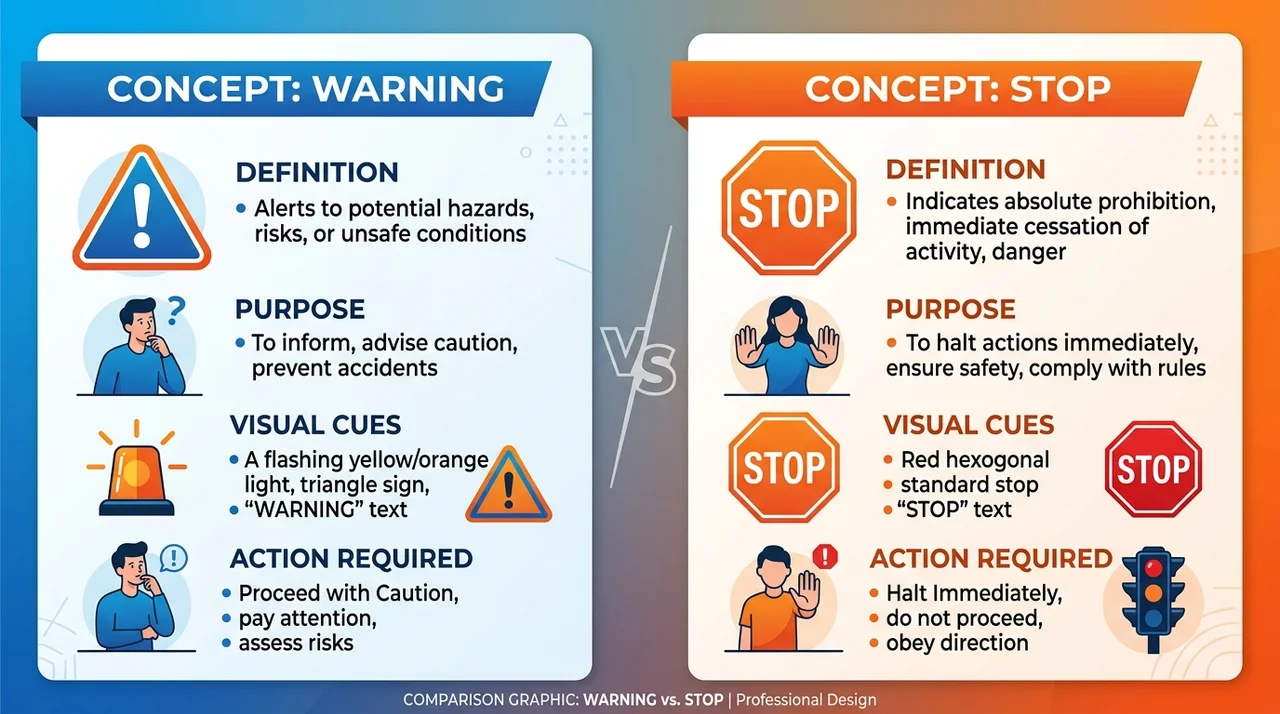 CONCEPT: WARNING

DEFINITION
• Alerts to potential hazards, risks, or unsafe conditions

PURPOSE
• To inform, advise caution, prevent accidents

VISUAL CUES
• A flashing yellow/orange light, triangle sign,
• "WARNING" text

ACTION REQUIRED
• Proceed with Caution,
• pay attention,
• assess risks

VS

CONCEPT: STOP

STOP

DEFINITION
• Indicates absolute prohibition, immediate cessation of activity, danger

PURPOSE
• To halt actions immediately, ensure safety, comply with rules

STOP

VISUAL CUES
• Red hexogonal
• standard stop
• "STOP" text

STOP

ACTION REQUIRED
• Halt Immediately,
• do not proceed,
• obey direction

COMPARISON GRAPHIC: WARNING vs. STOP | Professional Design